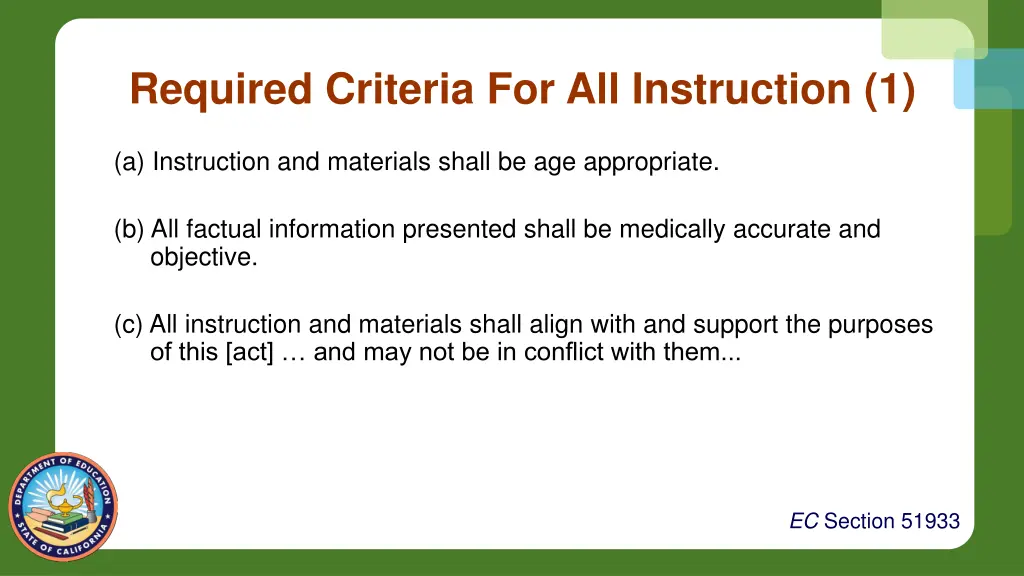 Required Criteria For All Instruction (1)

(a) Instruction and materials shall be age appropriate.

(b) All factual information presented shall be medically accurate and objective.

(c) All instruction and materials shall align with and support the purposes of this [act] … and may not be in conflict with them...

DEPARTMENT OF EDUCATION STATE OF CALIFORNIA

EC Section 51933